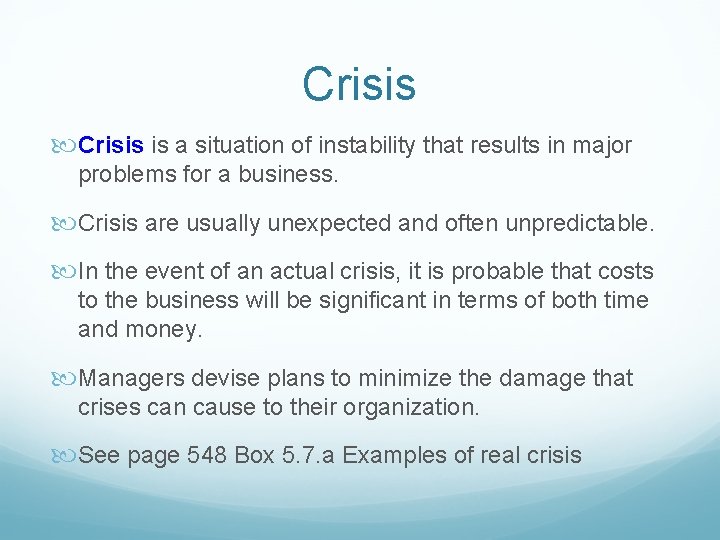 Crisis

Crisis is a situation of instability that results in major problems for a business.

Crisis are usually unexpected and often unpredictable.

In the event of an actual crisis, it is probable that costs to the business will be significant in terms of both time and money.

Managers devise plans to minimize the damage that crises can cause to their organization.

See page 548 Box 5.7.a Examples of real crisis